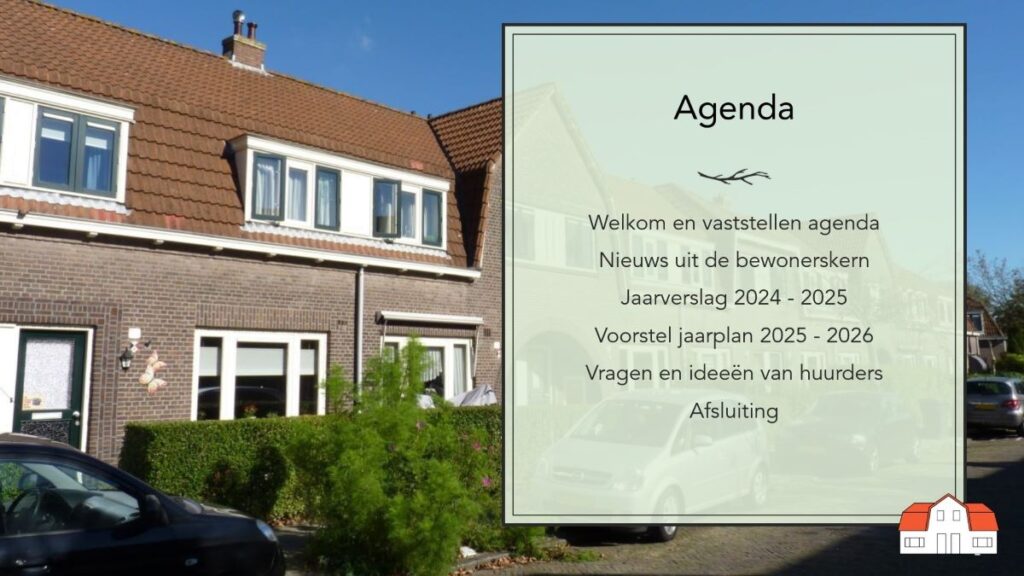 Agenda

Welkom en vaststellen agenda
Nieuws uit de bewonerskern
Jaarverslag 2024 - 2025
Voorstel jaarplan 2025 - 2026
Vragen en ideeën van huurders
Afsluiting